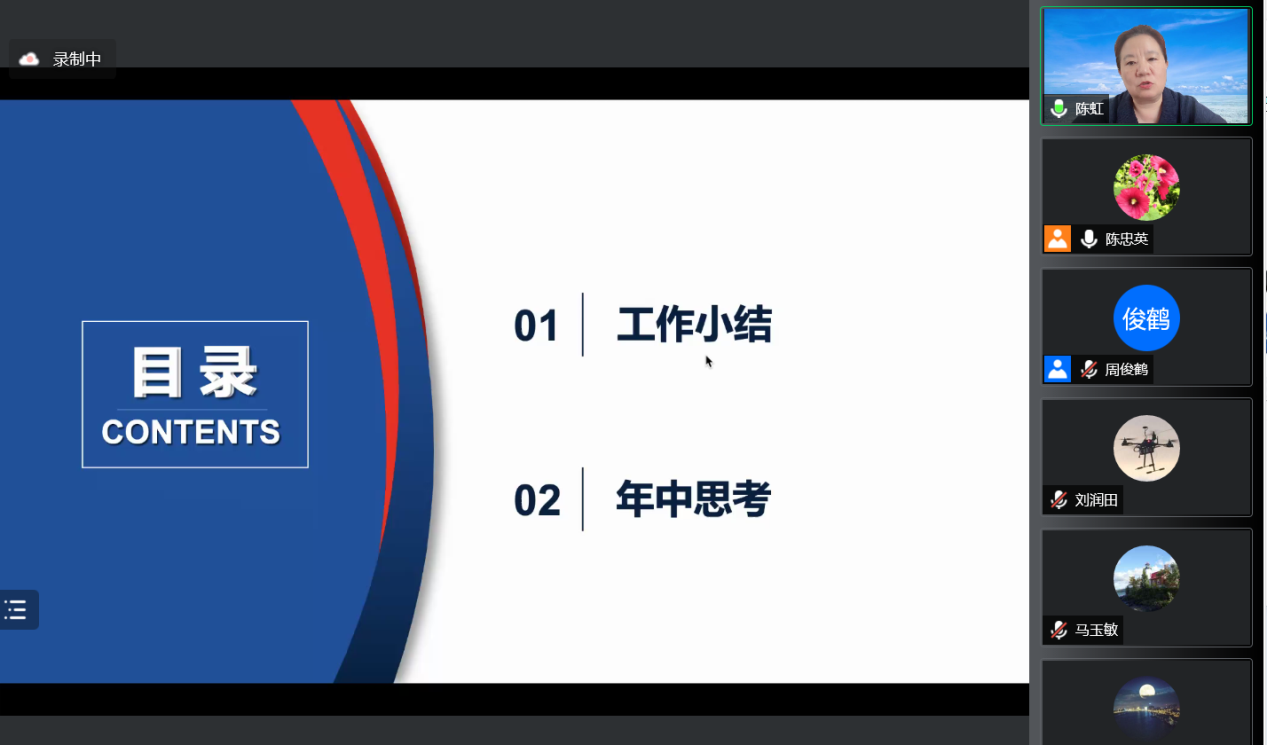 录制中

目录
CONTENTS

01 工作小结

02 年中思考

陈虹

陈忠英

俊鹤
周俊鹤

刘润田

马玉敏